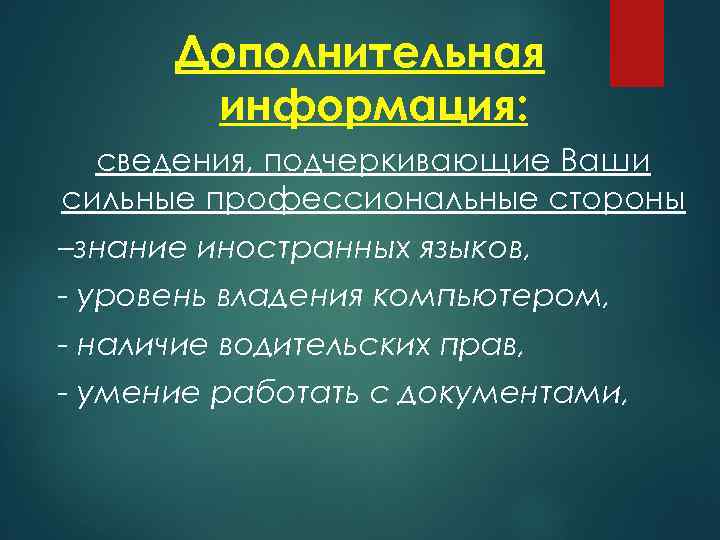 Дополнительная информация:

сведения, подчеркивающие Ваши сильные профессиональные стороны

–знание иностранных языков,

- уровень владения компьютером,

- наличие водительских прав,

- умение работать с документами,